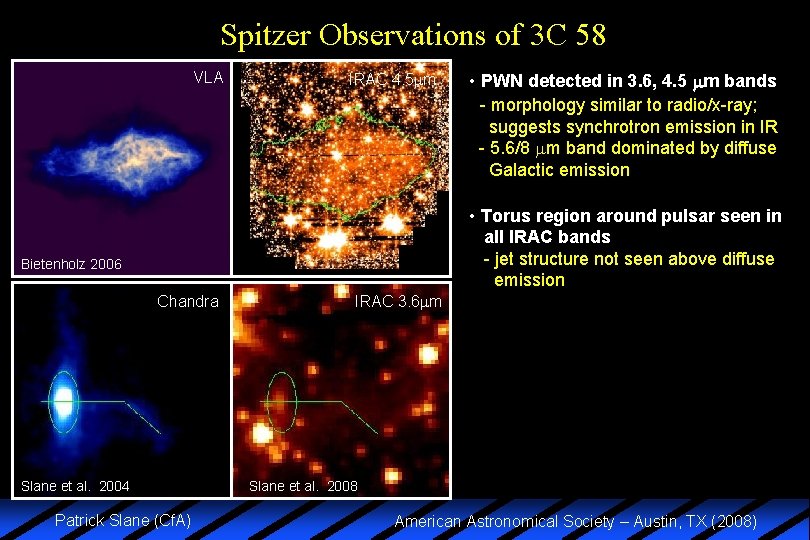 Spitzer Observations of 3C 58

VLA

Bietenholz 2006

IRAC 4.5$\mu$m

Chandra

Slane et al. 2004

IRAC 3.6$\mu$m

Slane et al. 2008

• PWN detected in 3.6, 4.5 $\mu$m bands
- morphology similar to radio/x-ray; suggests synchrotron emission in IR
- 5.6/8 $\mu$m band dominated by diffuse Galactic emission

• Torus region around pulsar seen in all IRAC bands
- jet structure not seen above diffuse emission

Patrick Slane (CfA)

American Astronomical Society – Austin, TX (2008)